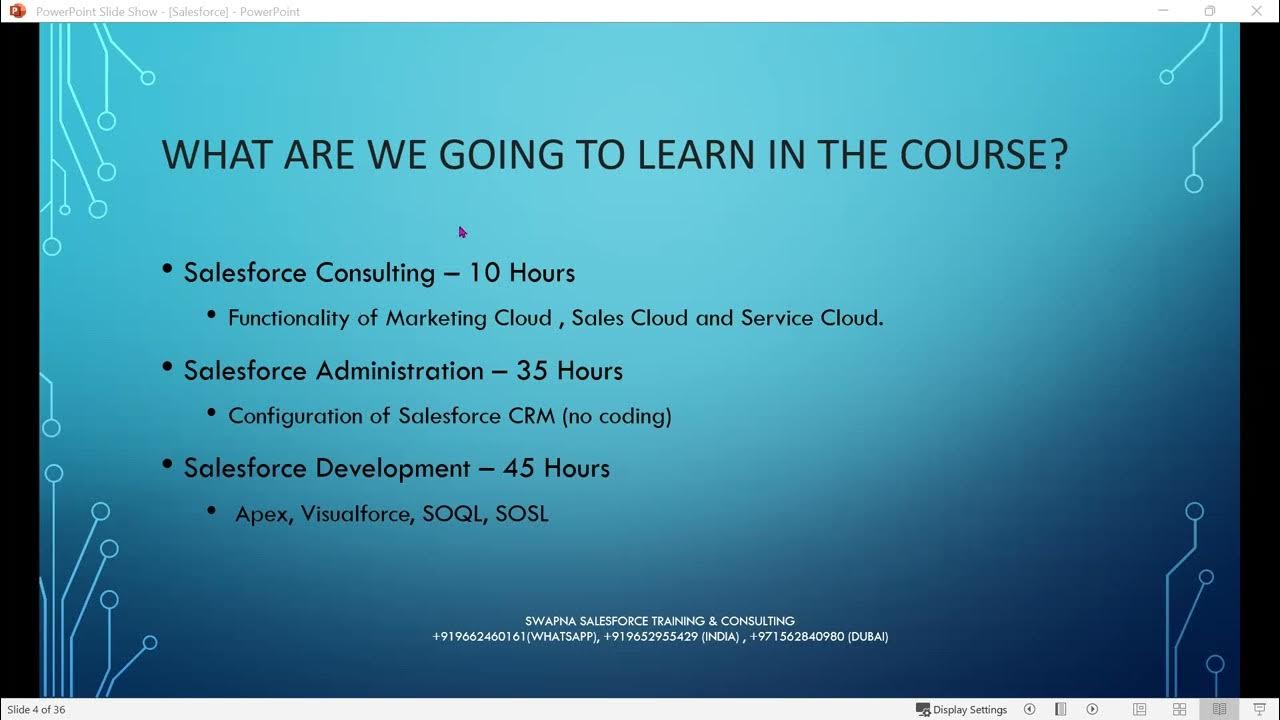 PowerPoint Slide Show - [Salesforce] - PowerPoint

WHAT ARE WE GOING TO LEARN IN THE COURSE?

• Salesforce Consulting – 10 Hours
  • Functionality of Marketing Cloud , Sales Cloud and Service Cloud.
• Salesforce Administration – 35 Hours
  • Configuration of Salesforce CRM (no coding)
• Salesforce Development – 45 Hours
  • Apex, Visualforce, SOQL, SOSL

SWAPNA SALESFORCE TRAINING & CONSULTING
+919662460161(WHATSAPP), +919652955429 (INDIA) , +971562840980 (DUBAI)

Slide 4 of 36

Display Settings